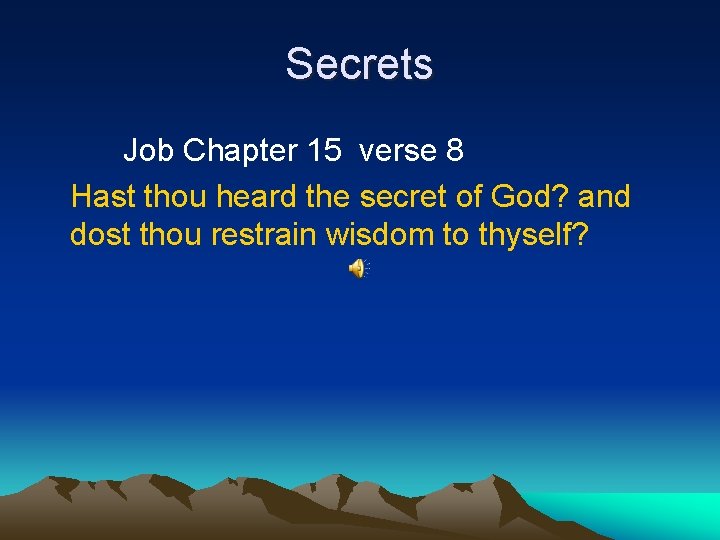 Secrets

Job Chapter 15 verse 8

Hast thou heard the secret of God? and dost thou restrain wisdom to thyself?